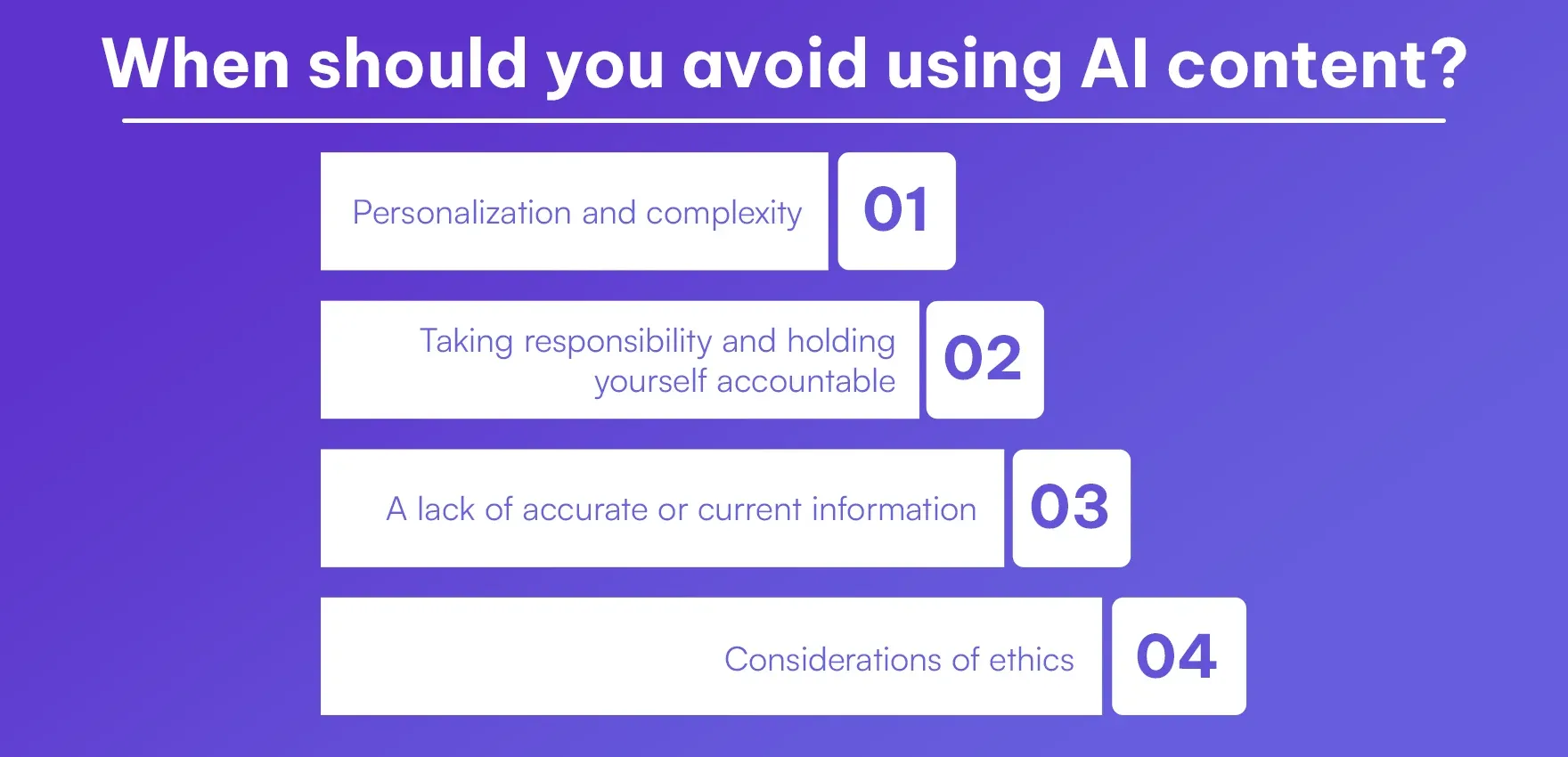 When should you avoid using AI content?

Personalization and complexity 01

Taking responsibility and holding yourself accountable 02

A lack of accurate or current information 03

Considerations of ethics 04